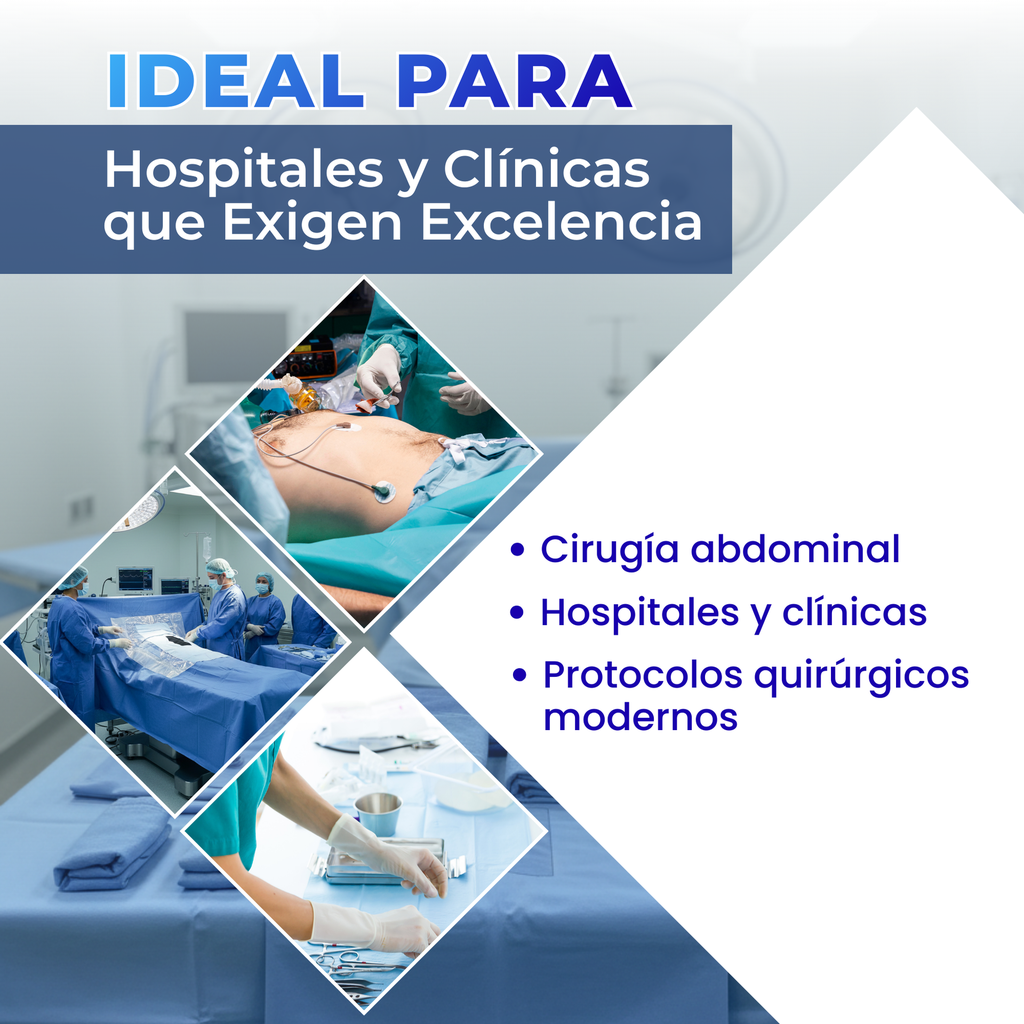 IDEAL PARA

Hospitales y Clínicas que Exigen Excelencia

• Cirugía abdominal
• Hospitales y clínicas
• Protocolos quirúrgicos modernos